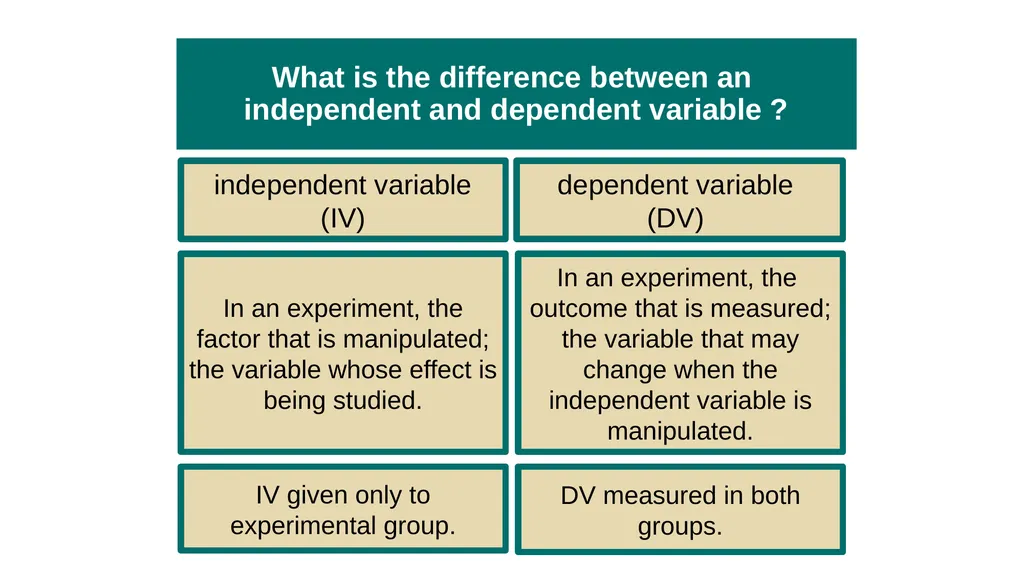 What is the difference between an independent and dependent variable ?

| independent variable (IV) | dependent variable (DV) |
|---|---|
| In an experiment, the factor that is manipulated; the variable whose effect is being studied. | In an experiment, the outcome that is measured; the variable that may change when the independent variable is manipulated. |
| IV given only to experimental group. | DV measured in both groups. |